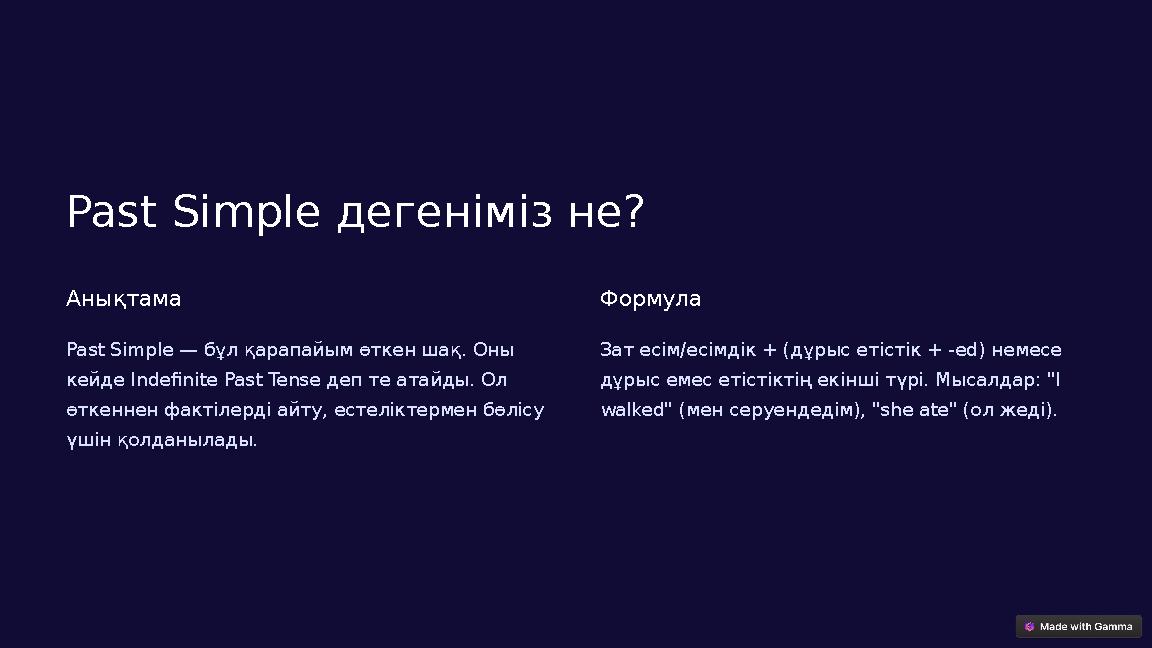 Past Simple дегеніміз не?

Анықтама

Past Simple — бұл қарапайым өткен шақ. Оны кейде Indefinite Past Tense деп те атайды. Ол өткеннен фактілерді айту, естеліктермен бөлісу үшін қолданылады.

Формула

Зат есім/есімдік + (дұрыс етістік + -ed) немесе дұрыс емес етістіктің екінші түрі. Мысалдар: "I walked" (мен серуендедім), "she ate" (ол жеді).

Made with Gamma